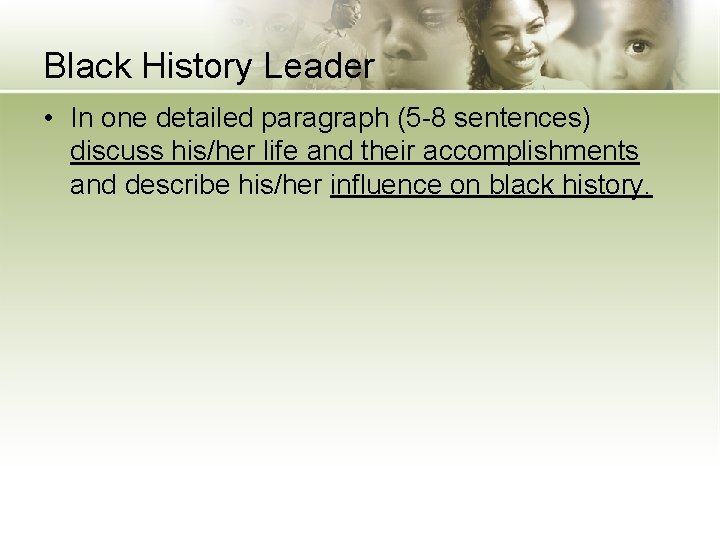 Black History Leader

• In one detailed paragraph (5-8 sentences) discuss his/her life and their accomplishments and describe his/her influence on black history.